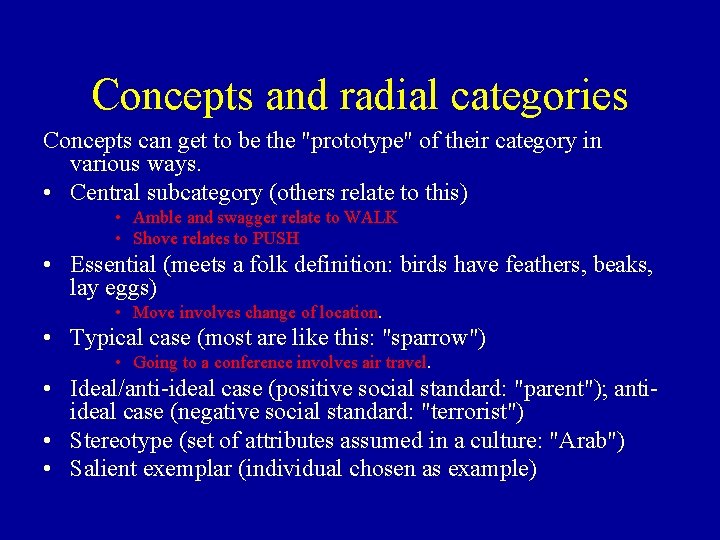 Concepts and radial categories

Concepts can get to be the "prototype" of their category in various ways.

• Central subcategory (others relate to this)
  • Amble and swagger relate to WALK
  • Shove relates to PUSH
• Essential (meets a folk definition: birds have feathers, beaks, lay eggs)
  • Move involves change of location.
• Typical case (most are like this: "sparrow")
  • Going to a conference involves air travel.
• Ideal/anti-ideal case (positive social standard: "parent"); anti-ideal case (negative social standard: "terrorist")
• Stereotype (set of attributes assumed in a culture: "Arab")
• Salient exemplar (individual chosen as example)